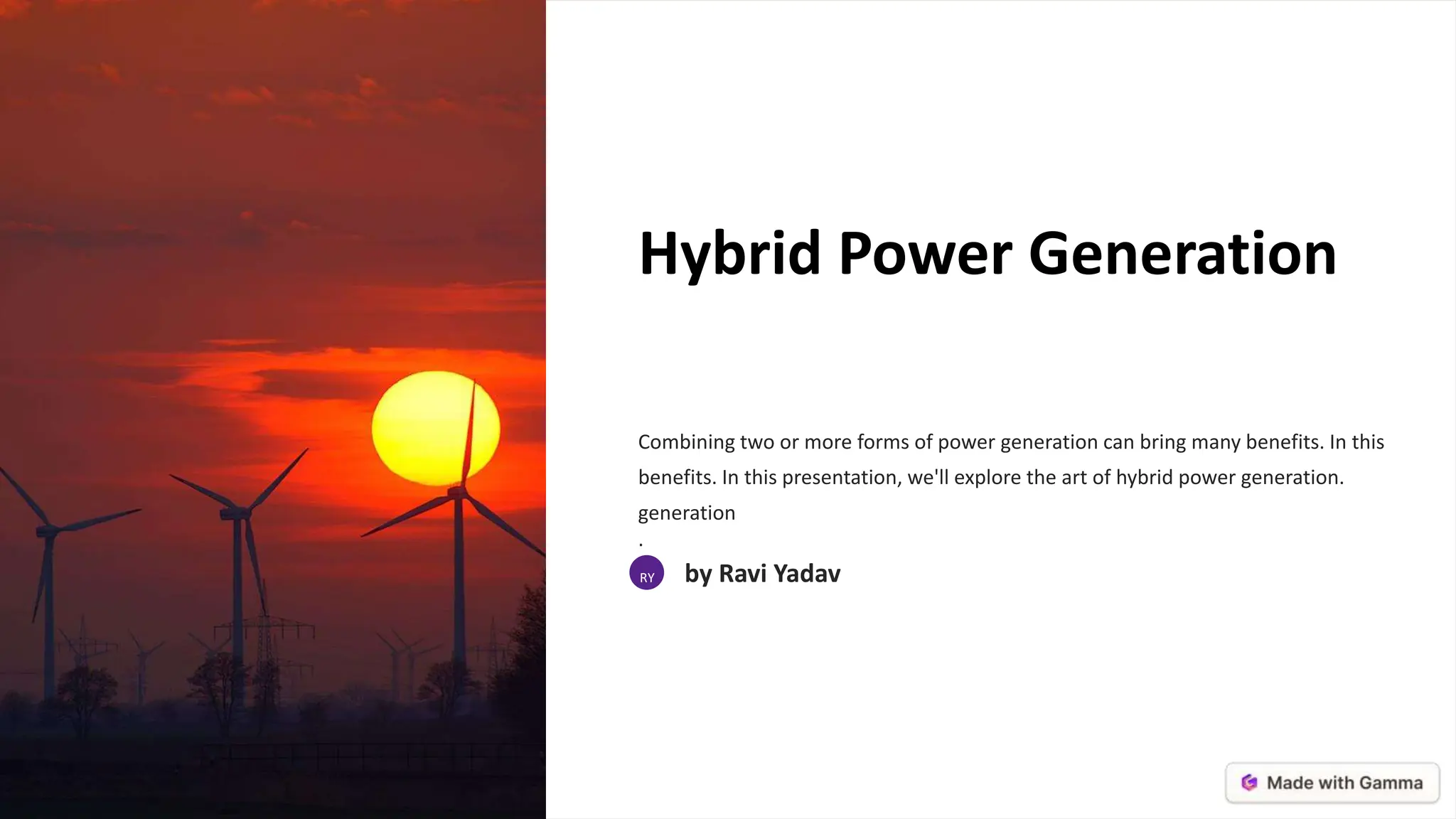 Hybrid Power Generation

Combining two or more forms of power generation can bring many benefits. In this benefits. In this presentation, we'll explore the art of hybrid power generation. generation

.

RY

by Ravi Yadav

Made with Gamma